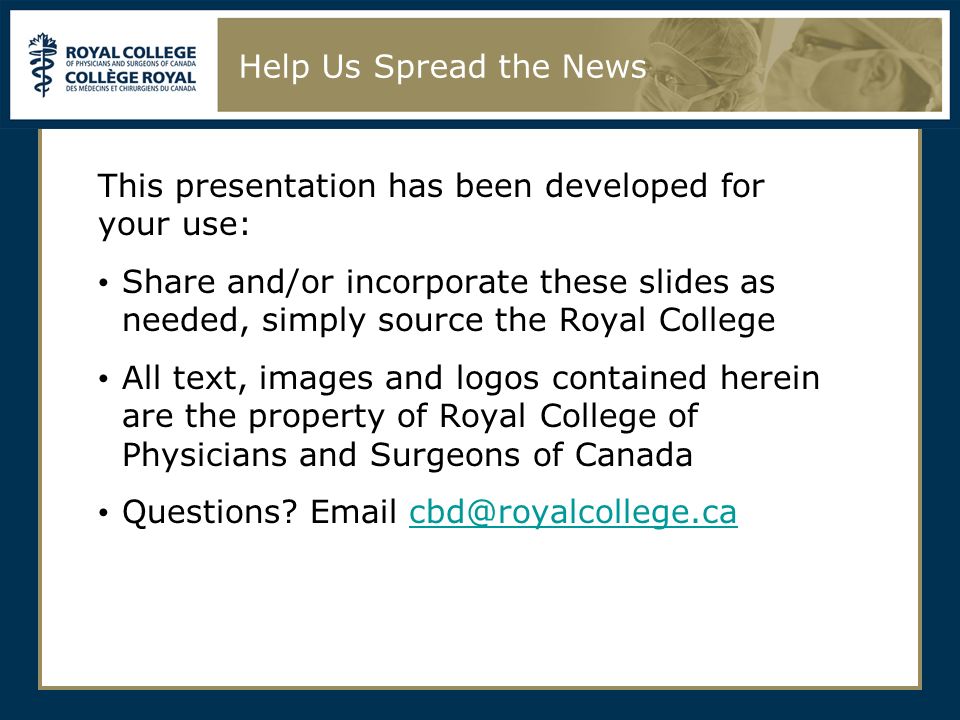 ROYAL COLLEGE
OF PHYSICIANS AND SURGEONS OF CANADA
COLLÈGE ROYAL
DES MÉDECINS ET CHIRURGIENS DU CANADA

Help Us Spread the News

This presentation has been developed for your use:

• Share and/or incorporate these slides as needed, simply source the Royal College

• All text, images and logos contained herein are the property of Royal College of Physicians and Surgeons of Canada

• Questions? Email cbd@royalcollege.ca